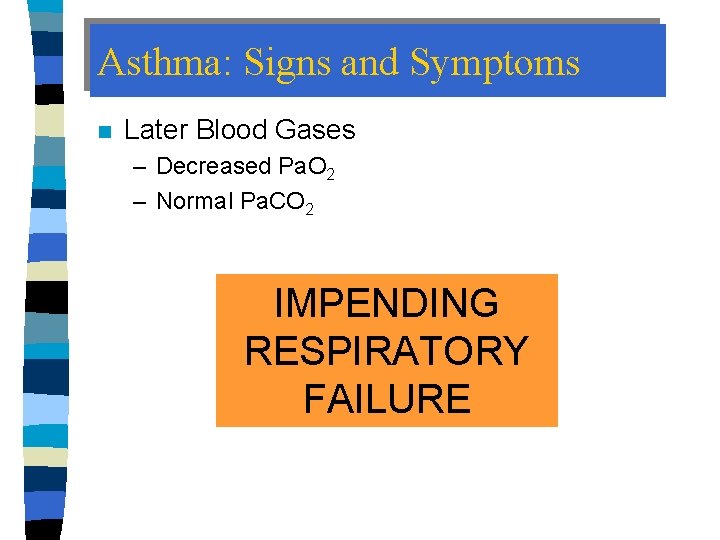 Asthma: Signs and Symptoms

Later Blood Gases
– Decreased $PaO_2$
– Normal $PaCO_2$

IMPENDING RESPIRATORY FAILURE